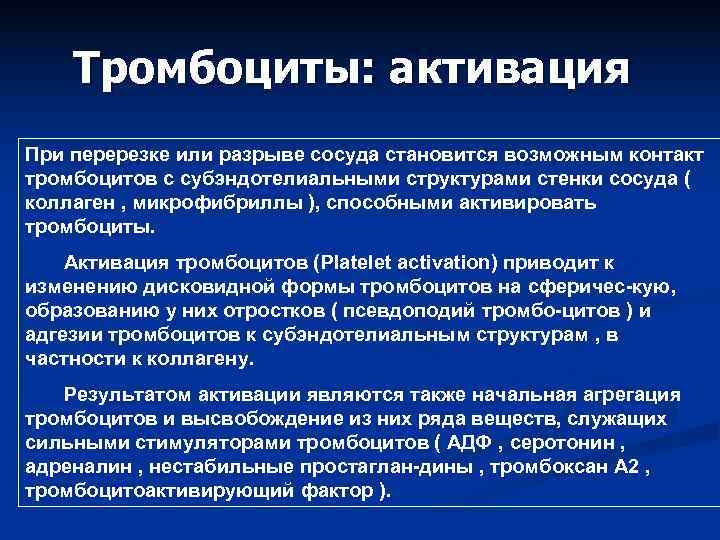 Тромбоциты: активация

При перерезке или разрыве сосуда становится возможным контакт тромбоцитов с субэндотелиальными структурами стенки сосуда ( коллаген , микрофибриллы ), способными активировать тромбоциты.

Активация тромбоцитов (Platelet activation) приводит к изменению дисковидной формы тромбоцитов на сферичес-кую, образованию у них отростков ( псевдоподий тромбо-цитов ) и адгезии тромбоцитов к субэндотелиальным структурам , в частности к коллагену.

Результатом активации являются также начальная агрегация тромбоцитов и высвобождение из них ряда веществ, служащих сильными стимуляторами тромбоцитов ( АДФ , серотонин , адреналин , нестабильные простаглан-дины , тромбоксан А2 , тромбоцитоактивирующий фактор ).